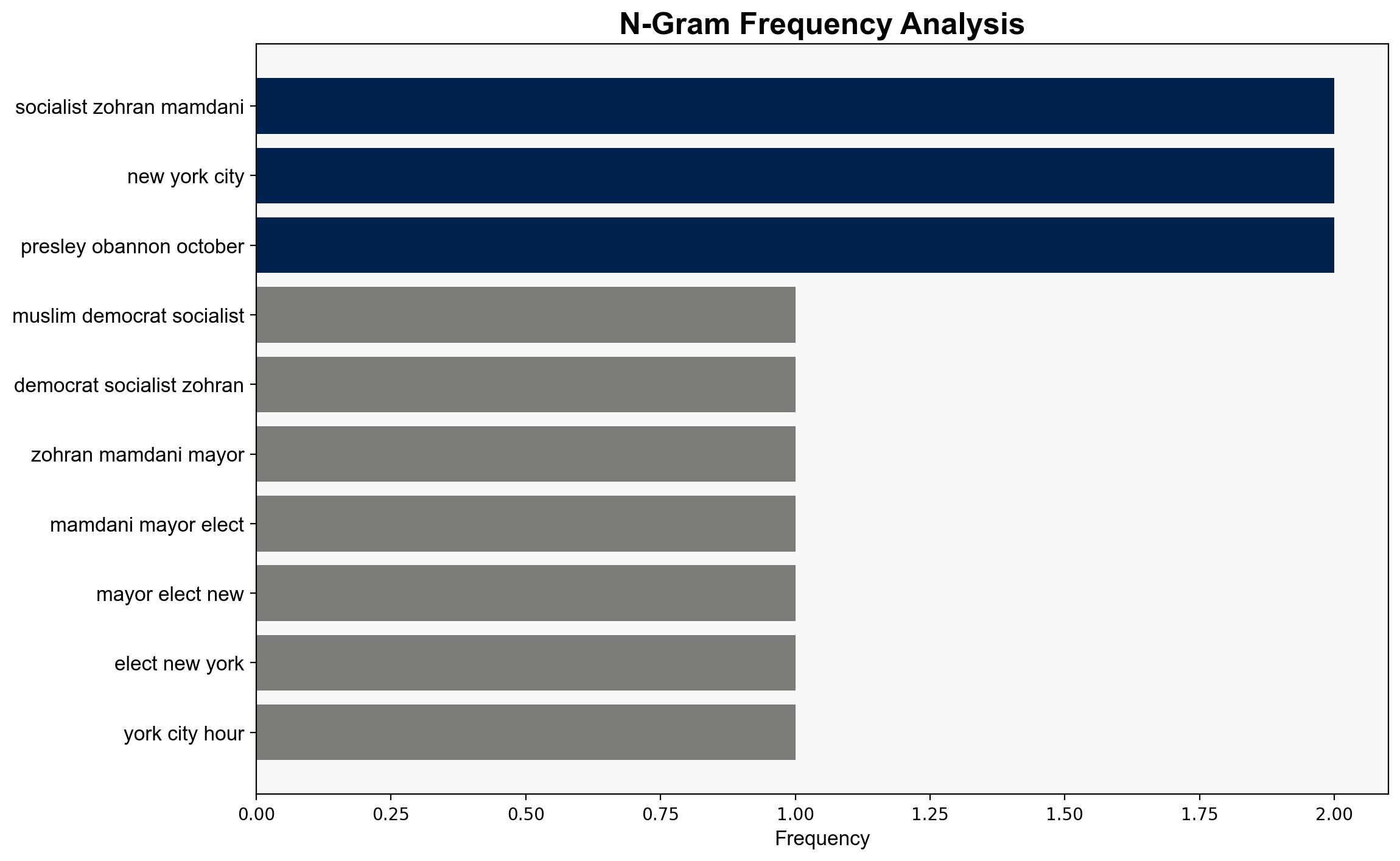 N-Gram Frequency Analysis

socialist zohran mamdani
new york city
presley obannon october
muslim democrat socialist
democrat socialist zohran
zohran mamdani mayor
mamdani mayor elect
mayor elect new
elect new york
york city hour

0.00 0.25 0.50 0.75 1.00 1.25 1.50 1.75 2.00
Frequency